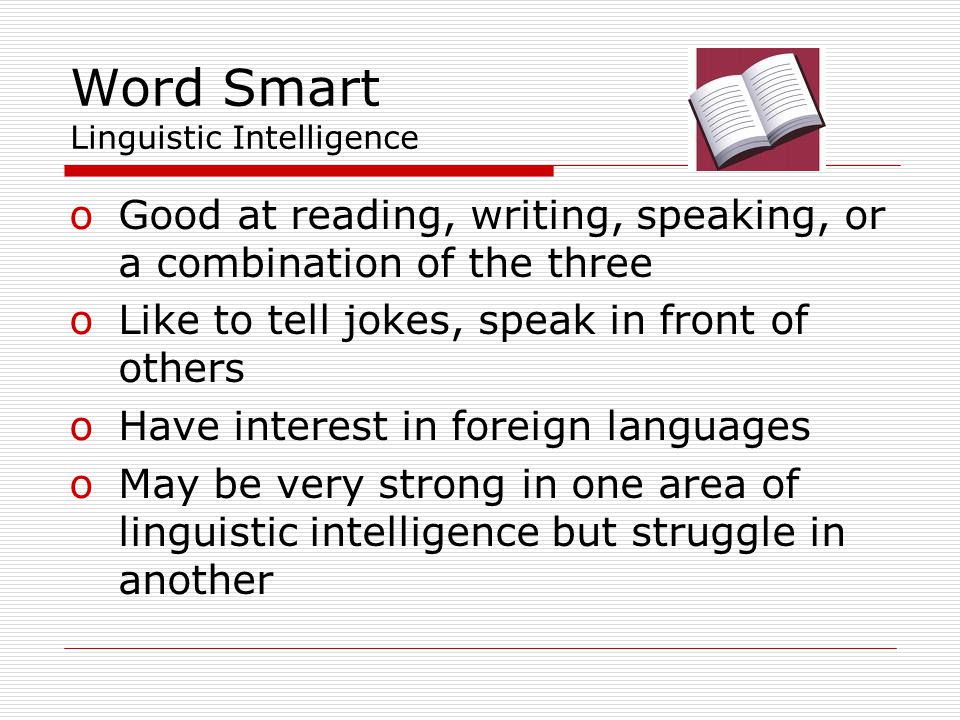 Word Smart
Linguistic Intelligence

o Good at reading, writing, speaking, or a combination of the three
o Like to tell jokes, speak in front of others
o Have interest in foreign languages
o May be very strong in one area of linguistic intelligence but struggle in another